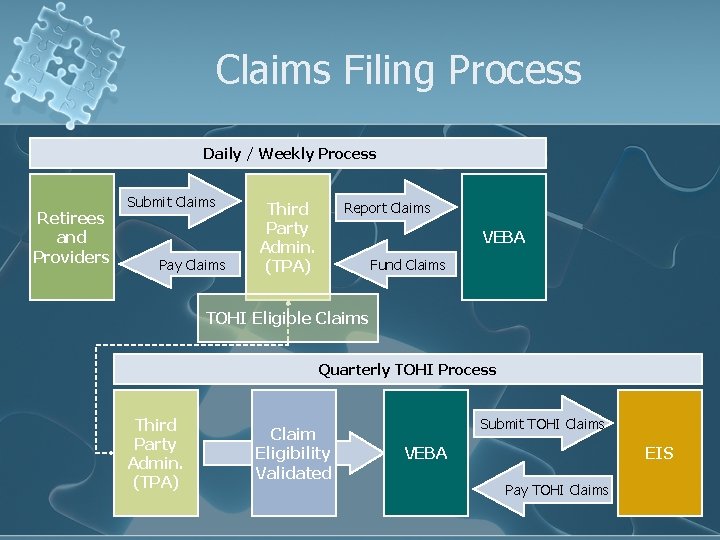 Claims Filing Process

Daily / Weekly Process

Retirees and Providers

Submit Claims

Pay Claims

Third Party Admin. (TPA)

Report Claims

Fund Claims

VEBA

TOHI Eligible Claims

Quarterly TOHI Process

Third Party Admin. (TPA)

Claim Eligibility Validated

VEBA

Submit TOHI Claims

Pay TOHI Claims

EIS